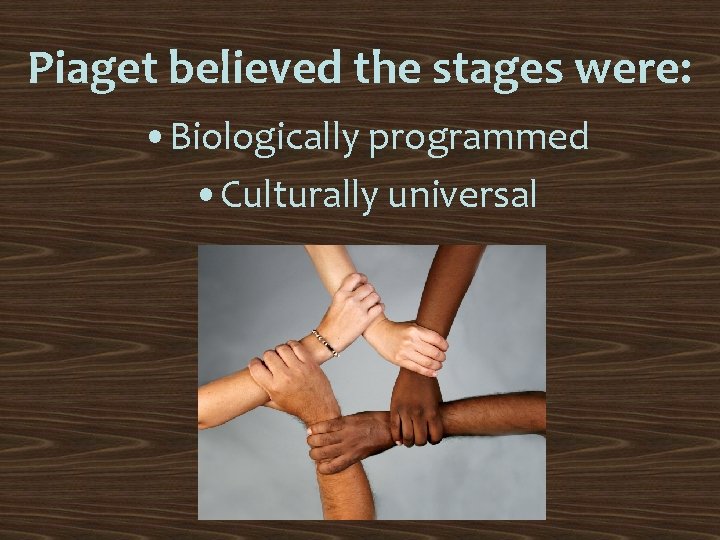 Piaget believed the stages were:

• Biologically programmed

• Culturally universal